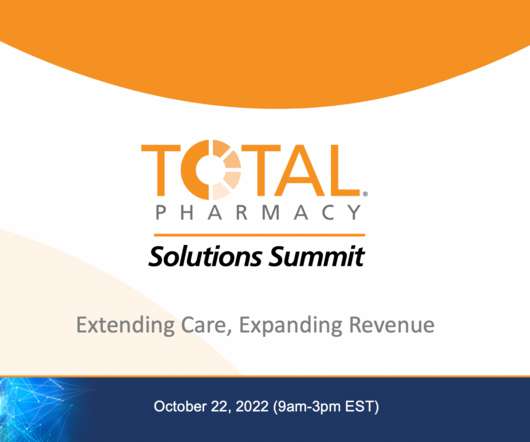 TOTAL
PHARMACY
Solutions Summit

Extending Care, Expanding Revenue

October 22, 2022 (9am-3pm EST)